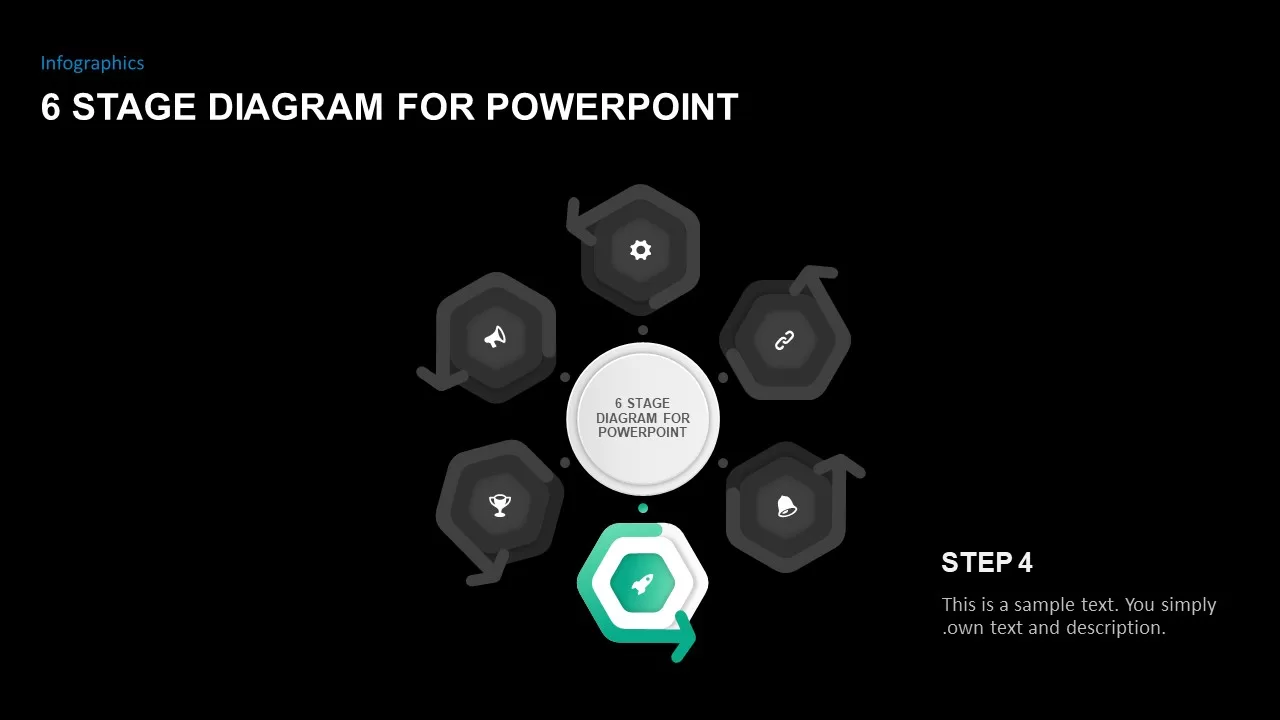 Infographics

6 STAGE DIAGRAM FOR POWERPOINT

6 STAGE DIAGRAM FOR POWERPOINT

STEP 4

This is a sample text. You simply .own text and description.